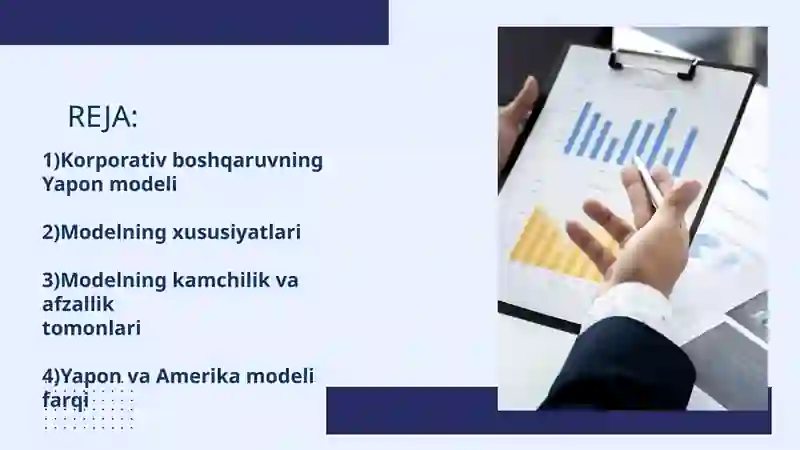 REJA:

1)Korporativ boshqaruvning Yapon modeli

2)Modelning xususiyatlari

3)Modelning kamchilik va afzallik tomonlari

4)Yapon va Amerika modeli farqi